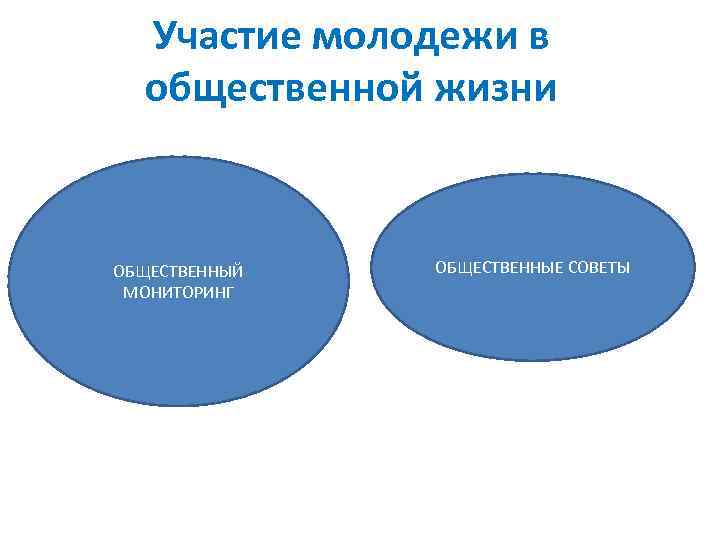 Участие молодежи в общественной жизни

ОБЩЕСТВЕННЫЙ МОНИТОРИНГ

ОБЩЕСТВЕННЫЕ СОВЕТЫ